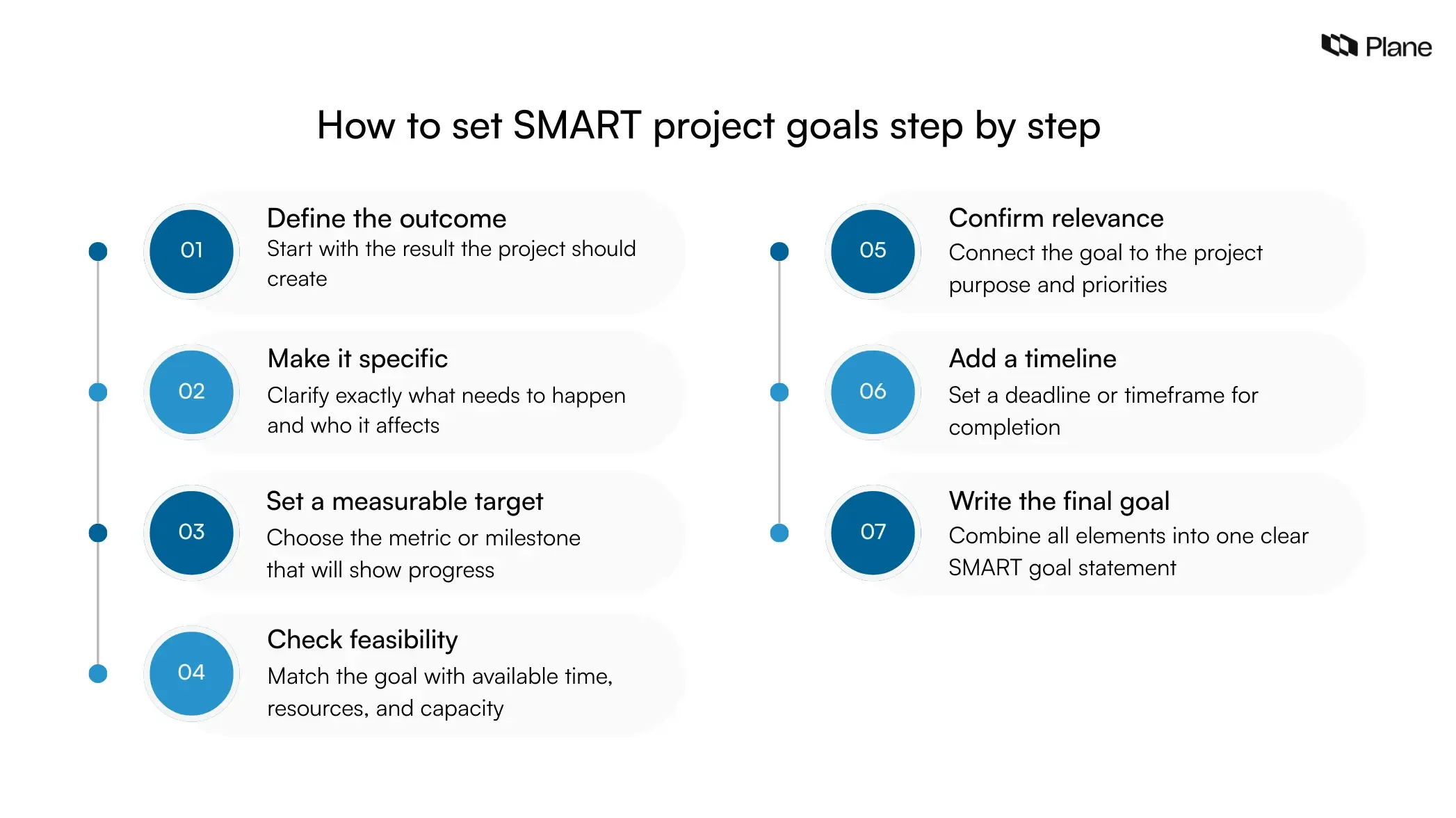 Plane

How to set SMART project goals step by step

01
Define the outcome
Start with the result the project should create

02
Make it specific
Clarify exactly what needs to happen and who it affects

03
Set a measurable target
Choose the metric or milestone that will show progress

04
Check feasibility
Match the goal with available time, resources, and capacity

05
Confirm relevance
Connect the goal to the project purpose and priorities

06
Add a timeline
Set a deadline or timeframe for completion

07
Write the final goal
Combine all elements into one clear SMART goal statement